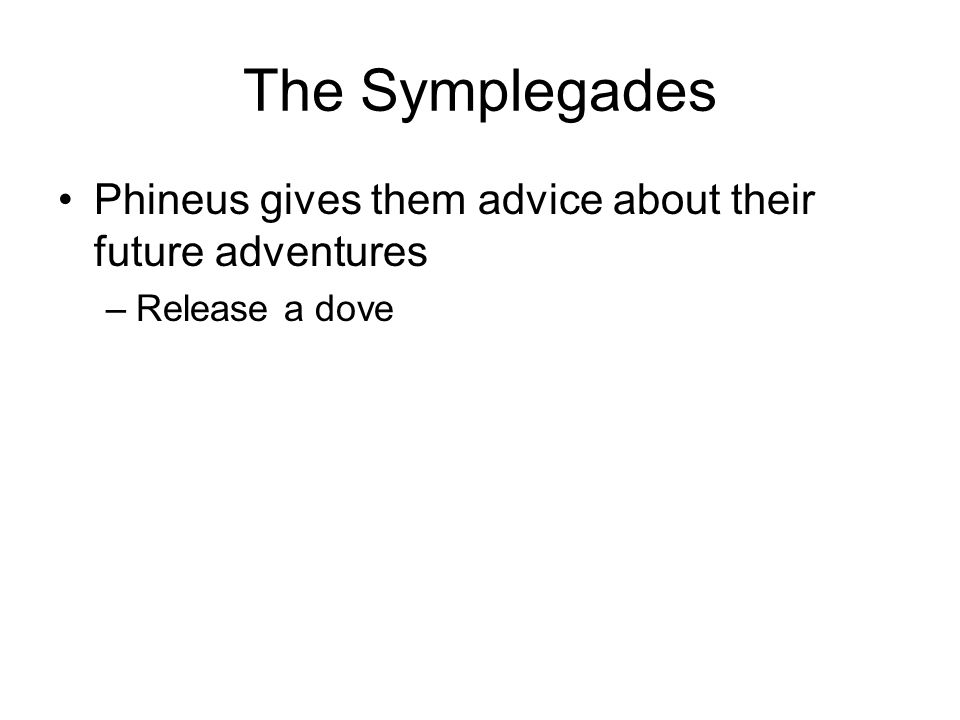 The Symplegades

• Phineus gives them advice about their future adventures

– Release a dove